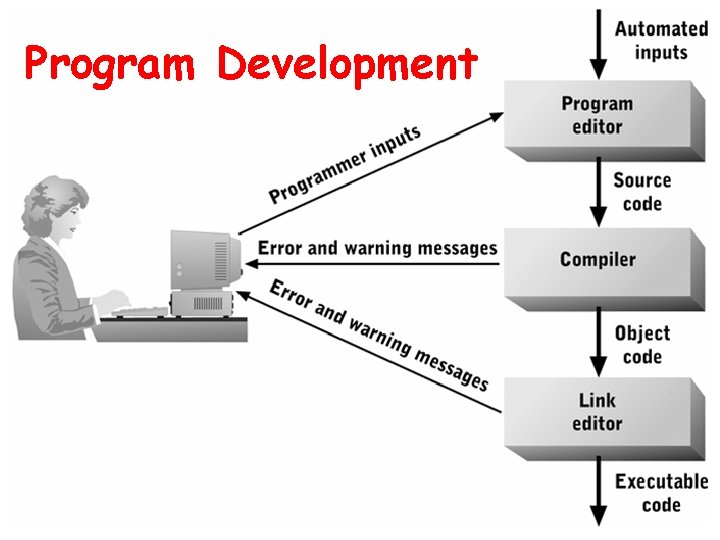 Program Development

Automated inputs

Program editor

Programmer inputs

Source code

Error and warning messages

Compiler

Error and warning messages

Object code

Link editor

Executable code